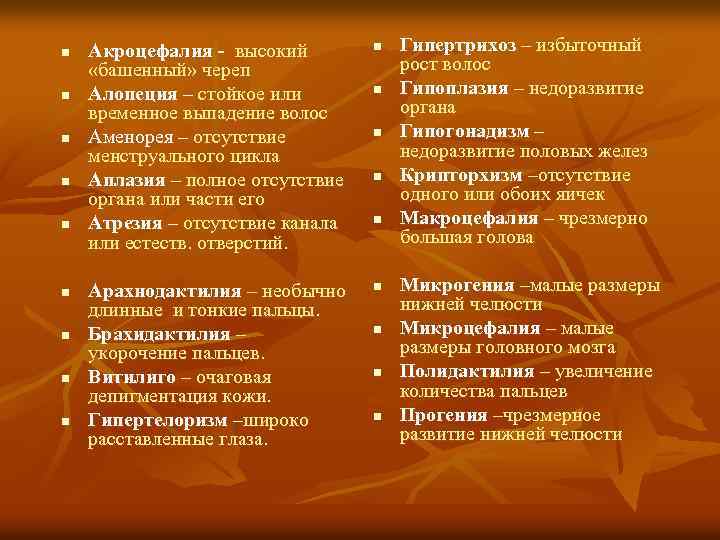 - Акроцефалия - высокий «башенный» череп
- Алопеция – стойкое или временное выпадение волос
- Аменорея – отсутствие менструального цикла
- Аплазия – полное отсутствие органа или части его
- Атрезия – отсутствие канала или естеств. отверстий.

- Арахнодактилия – необычно длинные и тонкие пальцы.
- Брахидактилия – укорочение пальцев.
- Витилиго – очаговая депигментация кожи.
- Гипертелоризм –широко расставленные глаза.

- Гипертрихоз – избыточный рост волос
- Гипоплазия – недоразвитие органа
- Гипогонадизм – недоразвитие половых желез
- Крипторхизм –отсутствие одного или обоих яичек
- Макроцефалия – чрезмерно большая голова

- Микрогения –малые размеры нижней челюсти
- Микроцефалия – малые размеры головного мозга
- Полидактилия – увеличение количества пальцев
- Прогения –чрезмерное развитие нижней челюсти